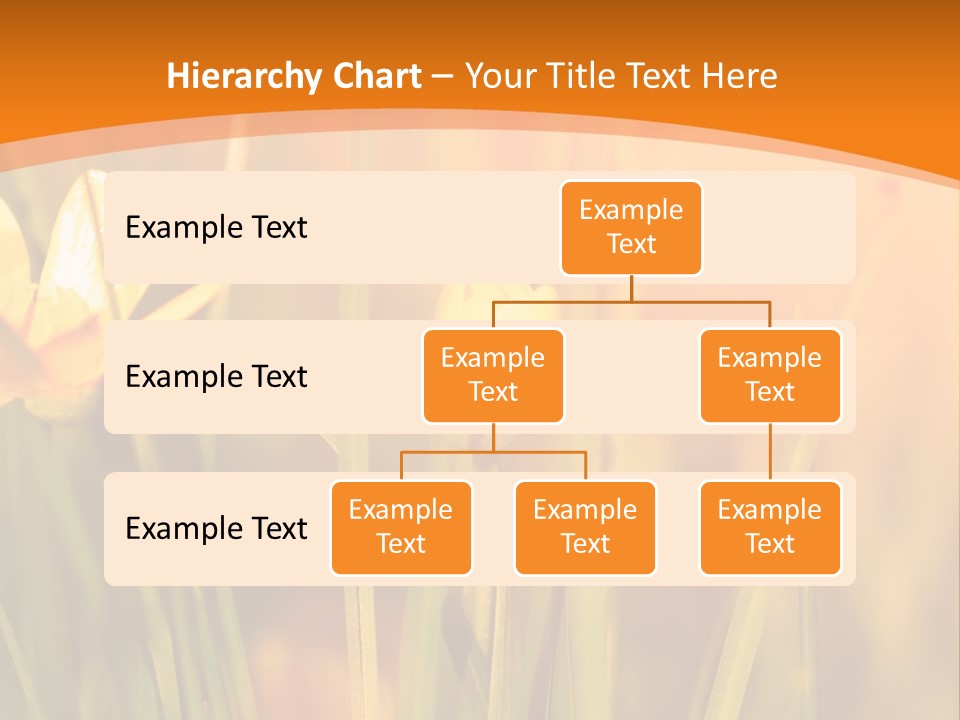 Hierarchy Chart – Your Title Text Here

Example Text

Example Text

Example Text

Example Text

Example Text

Example Text

Example Text

Example Text

Example Text